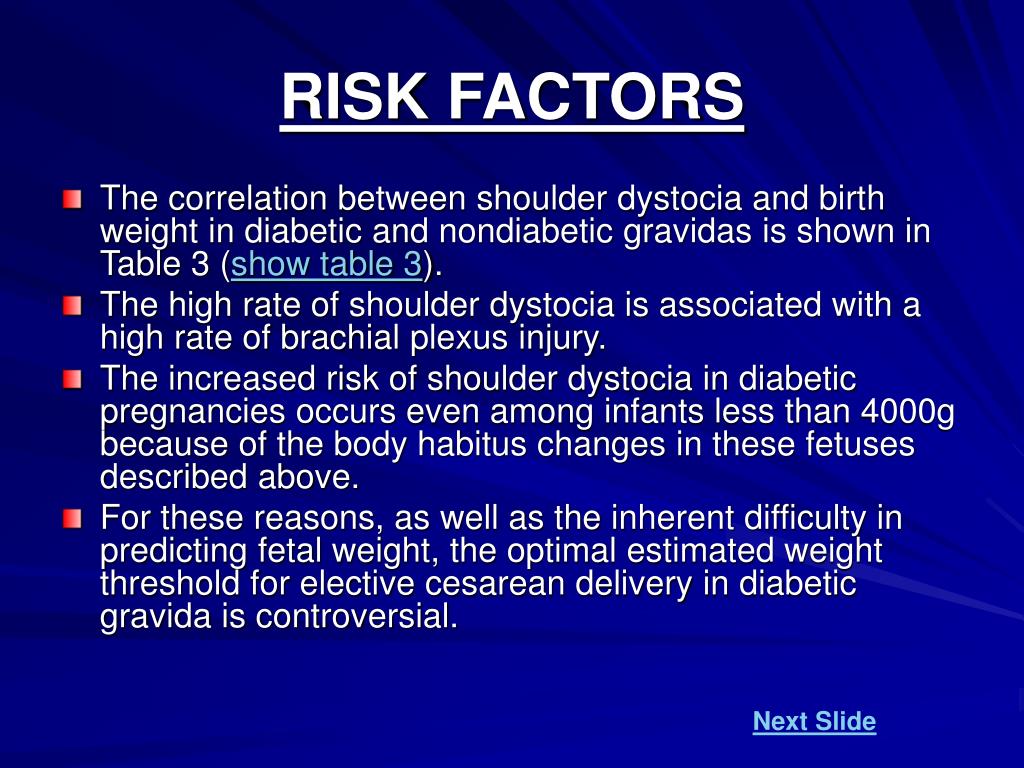 RISK FACTORS

The correlation between shoulder dystocia and birth weight in diabetic and nondiabetic gravidas is shown in Table 3 (show table 3).

The high rate of shoulder dystocia is associated with a high rate of brachial plexus injury.

The increased risk of shoulder dystocia in diabetic pregnancies occurs even among infants less than 4000g because of the body habitus changes in these fetuses described above.

For these reasons, as well as the inherent difficulty in predicting fetal weight, the optimal estimated weight threshold for elective cesarean delivery in diabetic gravida is controversial.

Next Slide